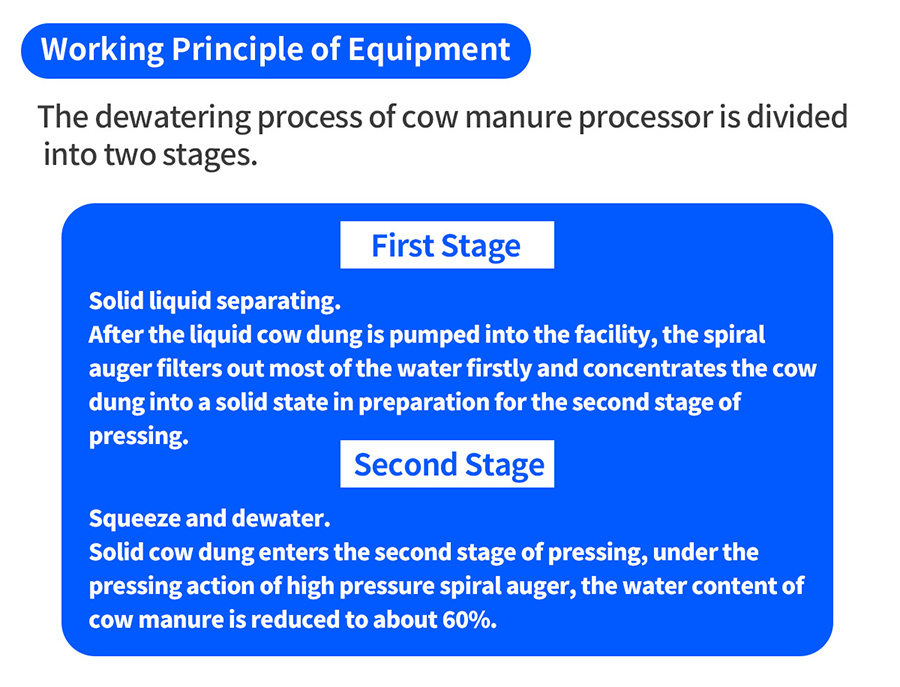 Working Principle of Equipment

The dewatering process of cow manure processor is divided into two stages.

First Stage

Solid liquid separating.
After the liquid cow dung is pumped into the facility, the spiral auger filters out most of the water firstly and concentrates the cow dung into a solid state in preparation for the second stage of pressing.

Second Stage

Squeeze and dewater.
Solid cow dung enters the second stage of pressing, under the pressing action of high pressure spiral auger, the water content of cow manure is reduced to about 60%.